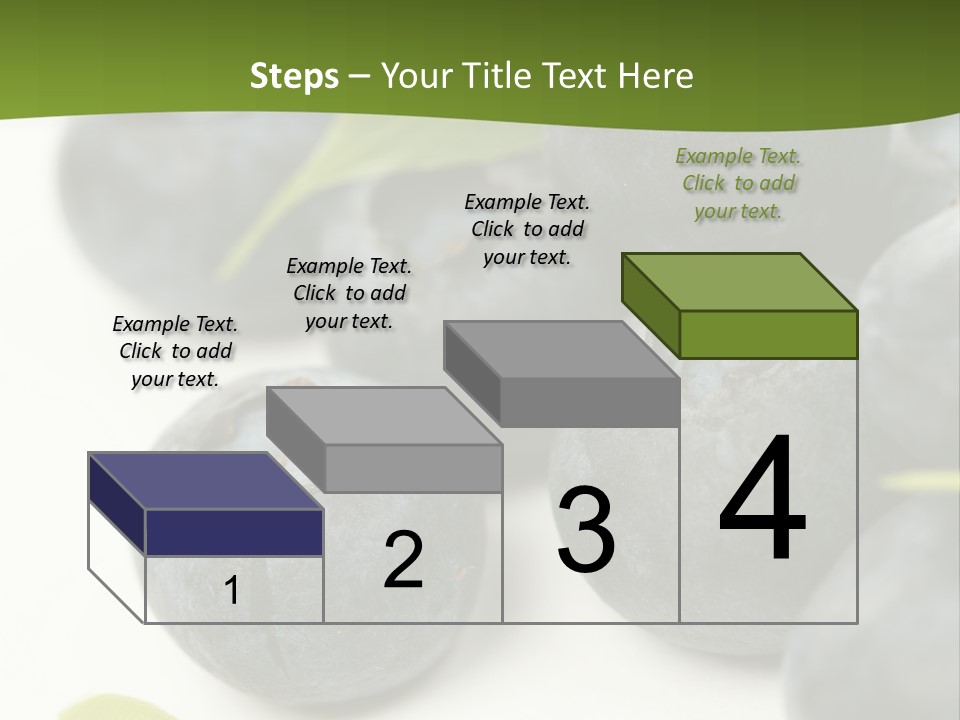 Steps – Your Title Text Here

Example Text. Click to add your text.

Example Text. Click to add your text.

Example Text. Click to add your text.

Example Text. Click to add your text.

1

2

3

4